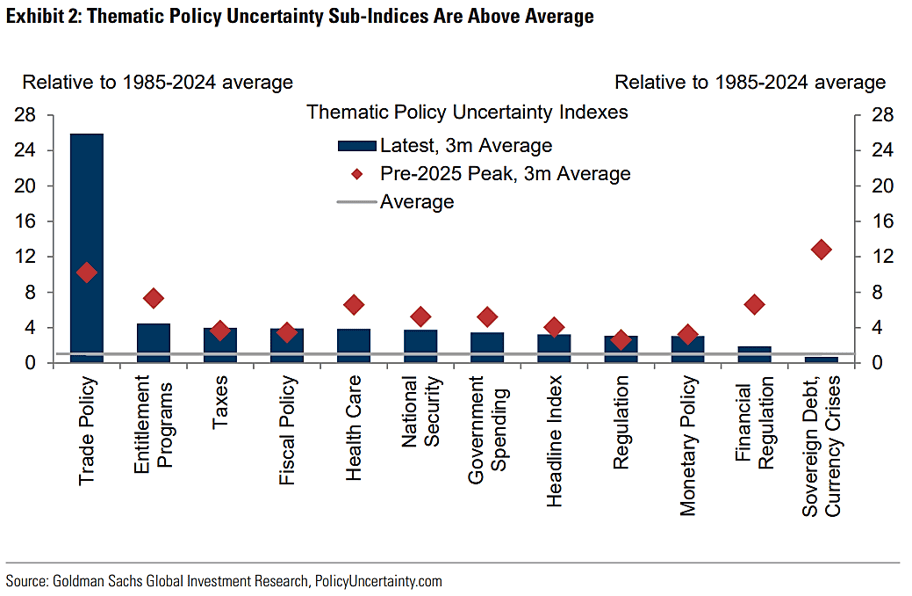 Exhibit 2: Thematic Policy Uncertainty Sub-Indices Are Above Average

Relative to 1985-2024 average

Relative to 1985-2024 average

Thematic Policy Uncertainty Indexes

Latest, 3m Average

Pre-2025 Peak, 3m Average

Average

28
24
20
16
12
8
4
0

28
24
20
16
12
8
4
0

Trade Policy
Entitlement Programs
Taxes
Fiscal Policy
Health Care
National Security
Government Spending
Headline Index
Regulation
Monetary Policy
Financial Regulation
Sovereign Debt, Currency Crises

Source: Goldman Sachs Global Investment Research, PolicyUncertainty.com